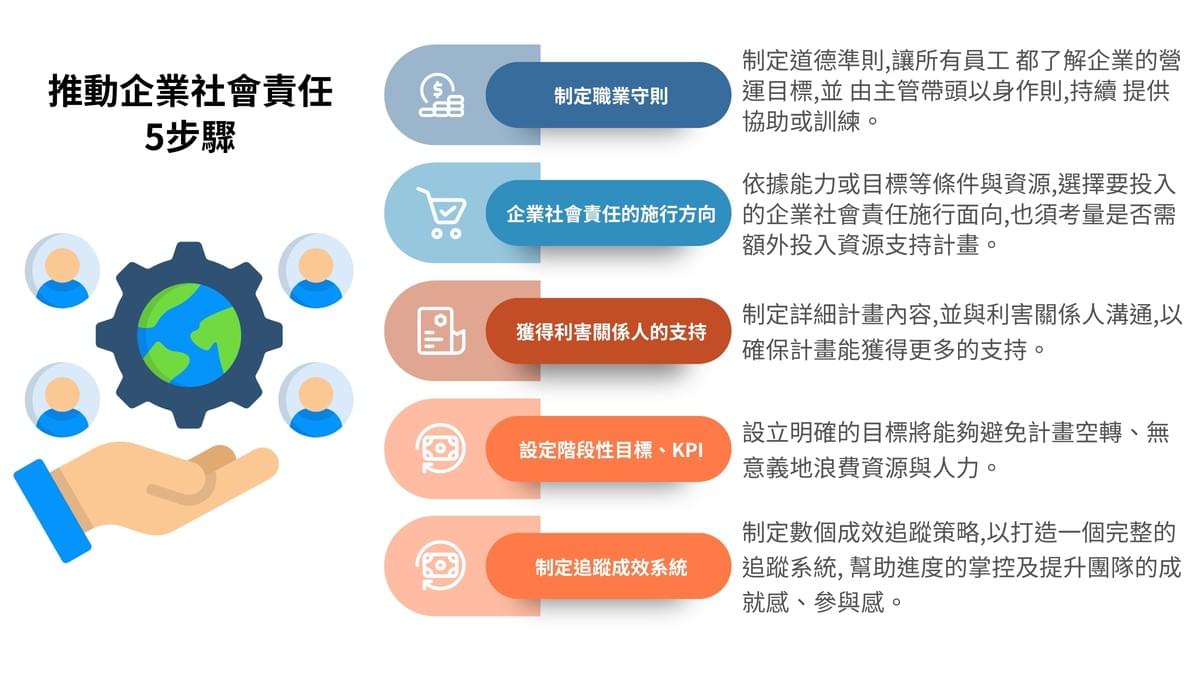 推動企業社會責任
5步驟

制定職業守則

制定道德準則,讓所有員工 都了解企業的營運目標,並 由主管帶頭以身作則,持續 提供協助或訓練。

企業社會責任的施行方向

依據能力或目標等條件與資源,選擇要投入的企業社會責任施行面向,也須考量是否需額外投入資源支持計畫。

獲得利害關係人的支持

制定詳細計畫內容,並與利害關係人溝通,以確保計畫能獲得更多的支持。

設定階段性目標、KPI

設立明確的目標將能夠避免計畫空轉、無意義地浪費資源與人力。

制定追蹤成效系統

制定數個成效追蹤策略,以打造一個完整的追蹤系統, 幫助進度的掌控及提升團隊的成就感、參與感。